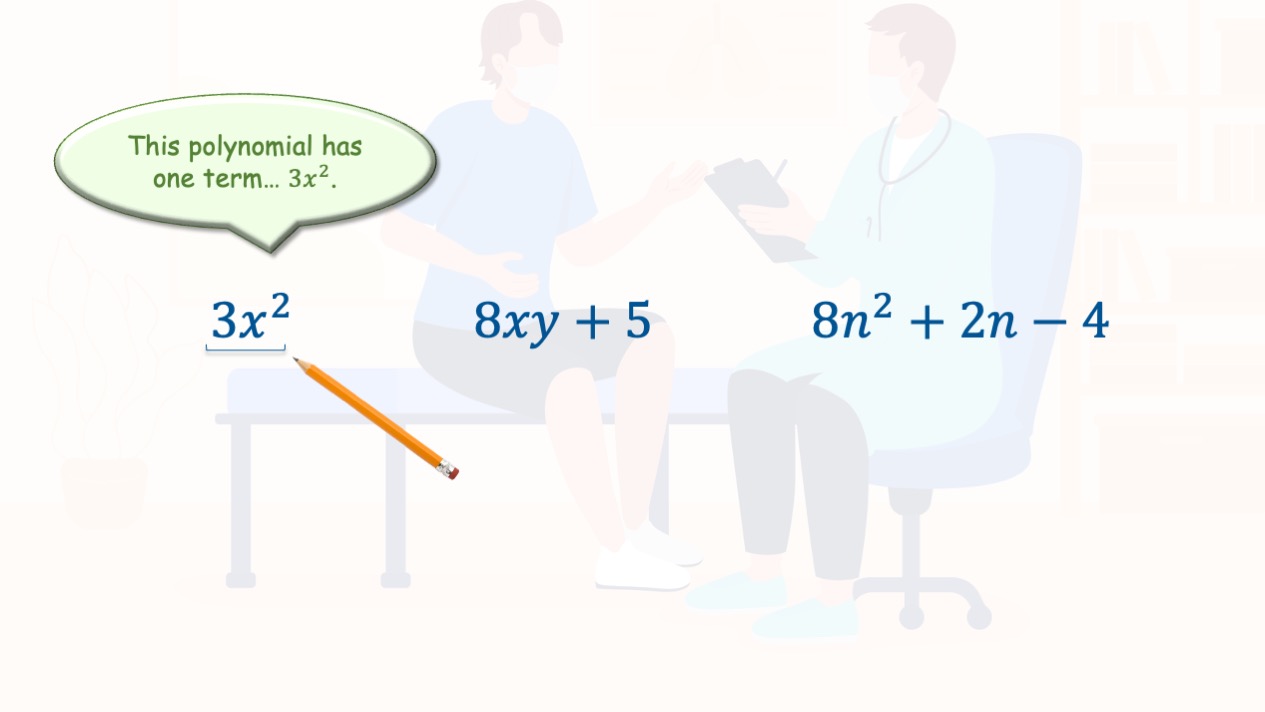 This polynomial has one term... $3x^2$.

$3x^2$

$8xy + 5$

$8n^2 + 2n - 4$